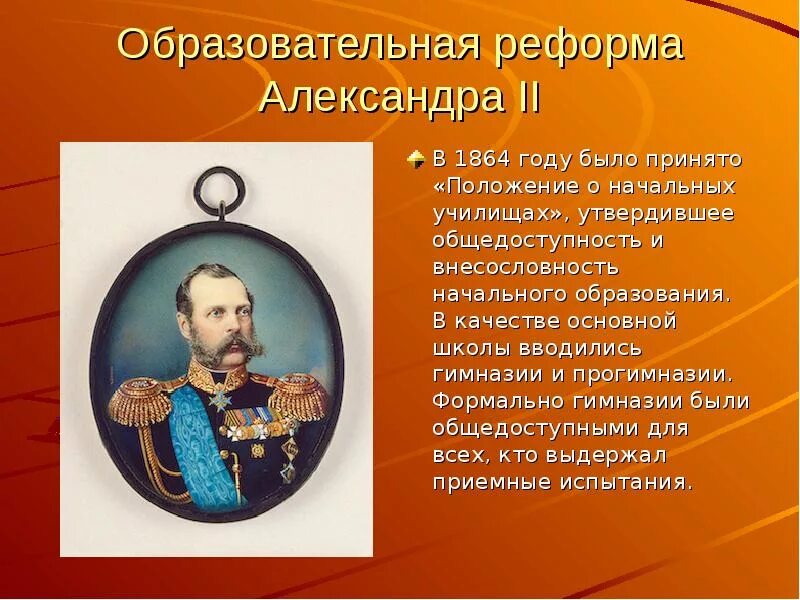 Образовательная реформа Александра II

В 1864 году было принято «Положение о начальных училищах», утвердившее общедоступность и внесословность начального образования. В качестве основной школы вводились гимназии и прогимназии. Формально гимназии были общедоступными для всех, кто выдержал приемные испытания.